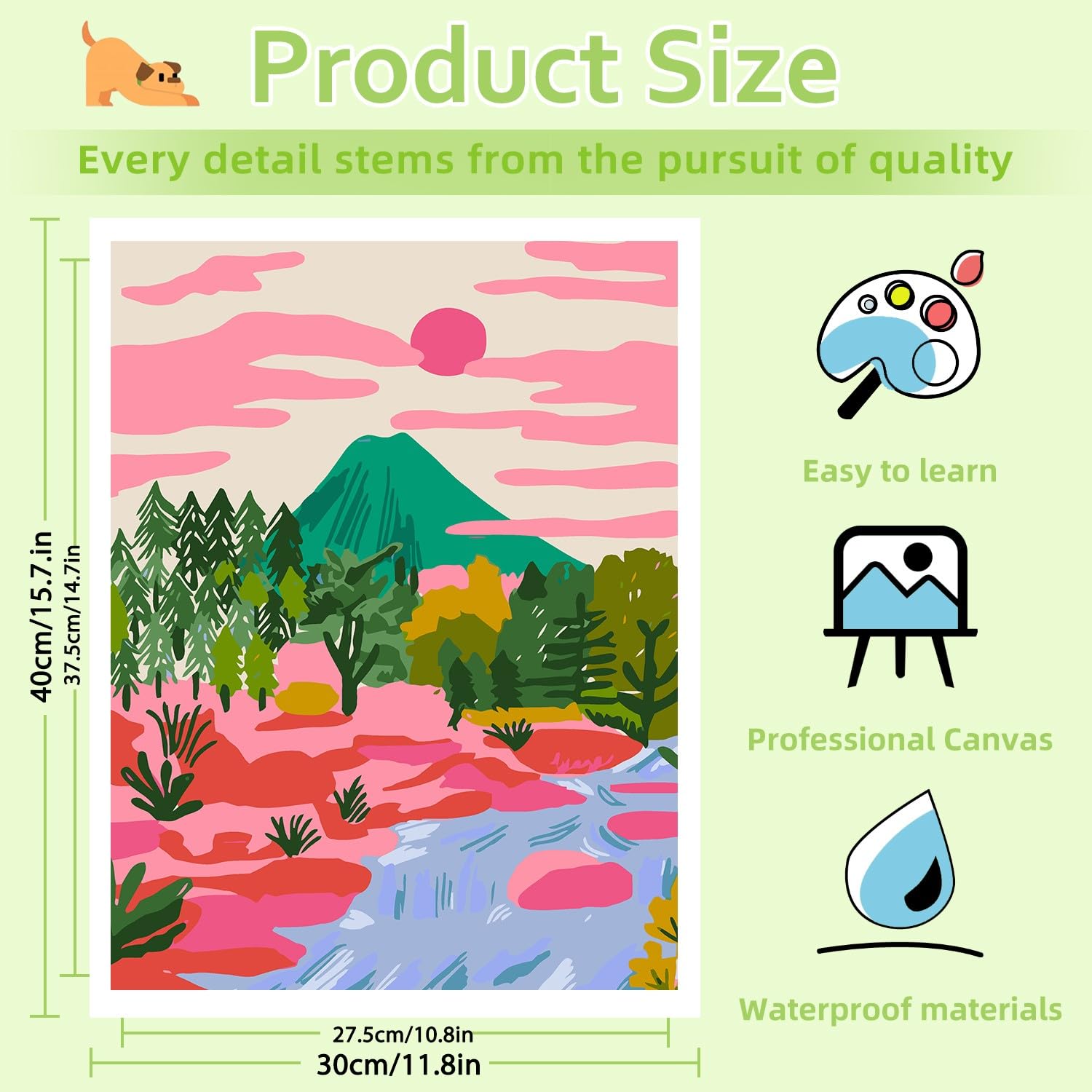 Product Size

Every detail stems from the pursuit of quality

40cm/15.7.in

37.5cm/14.7in

27.5cm/10.8in

30cm/11.8in

Easy to learn

Professional Canvas

Waterproof materials